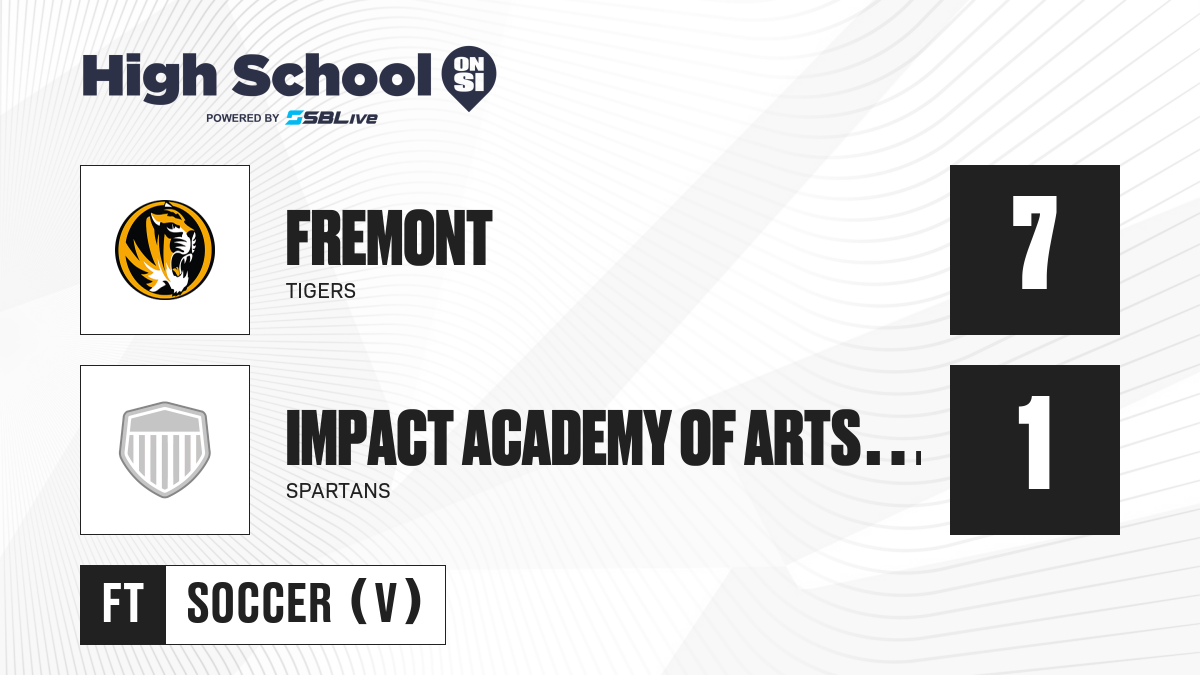 High School ON SI
POWERED BY SBLive

FREMONT
TIGERS
7

IMPACT ACADEMY OF ARTS...
SPARTANS
1

FT SOCCER (V)